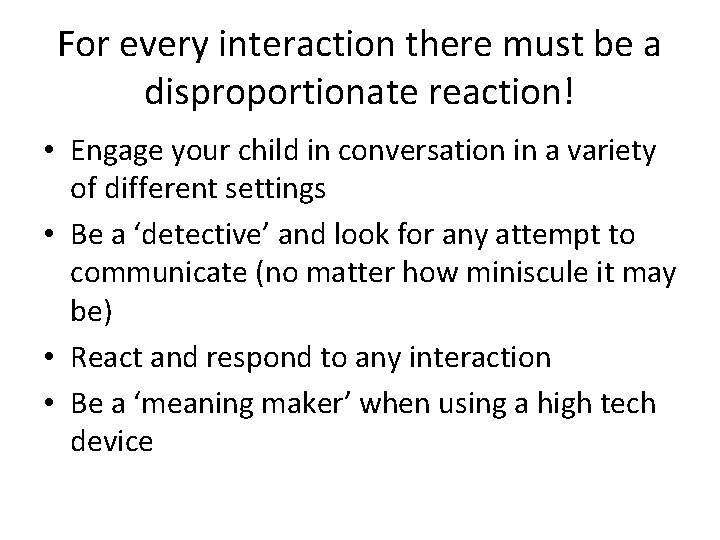 For every interaction there must be a disproportionate reaction!

• Engage your child in conversation in a variety of different settings
• Be a ‘detective’ and look for any attempt to communicate (no matter how miniscule it may be)
• React and respond to any interaction
• Be a ‘meaning maker’ when using a high tech device